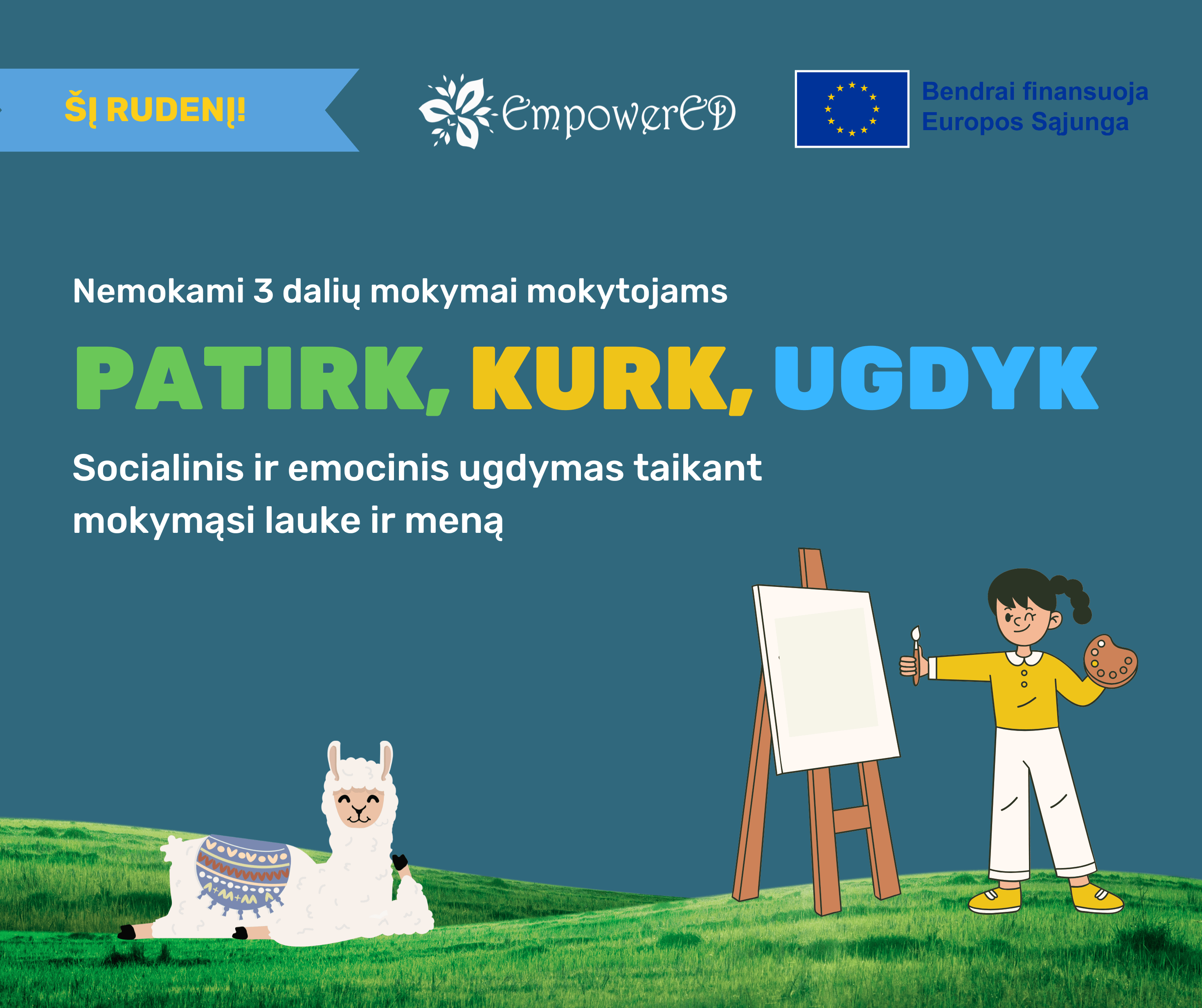 ŠĮ RUDENĮ!

EmpowerED

Bendrai finansuoja Europos Sąjunga

Nemokami 3 dalių mokymai mokytojams

PATIRK, KURK, UGDYK

Socialinis ir emocinis ugdymas taikant mokymąsi lauke ir meną